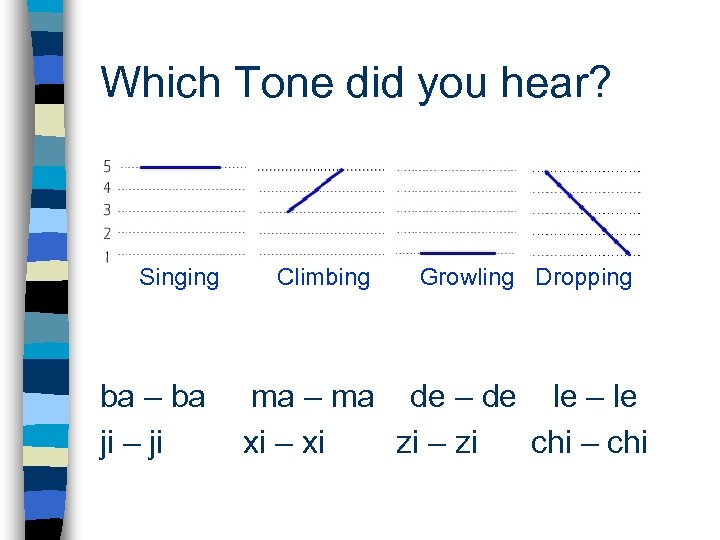 Which Tone did you hear?

5
4
3
2
1

Singing Climbing Growling Dropping

ba – ba ma – ma de – de le – le
ji – ji xi – xi zi – zi chi – chi